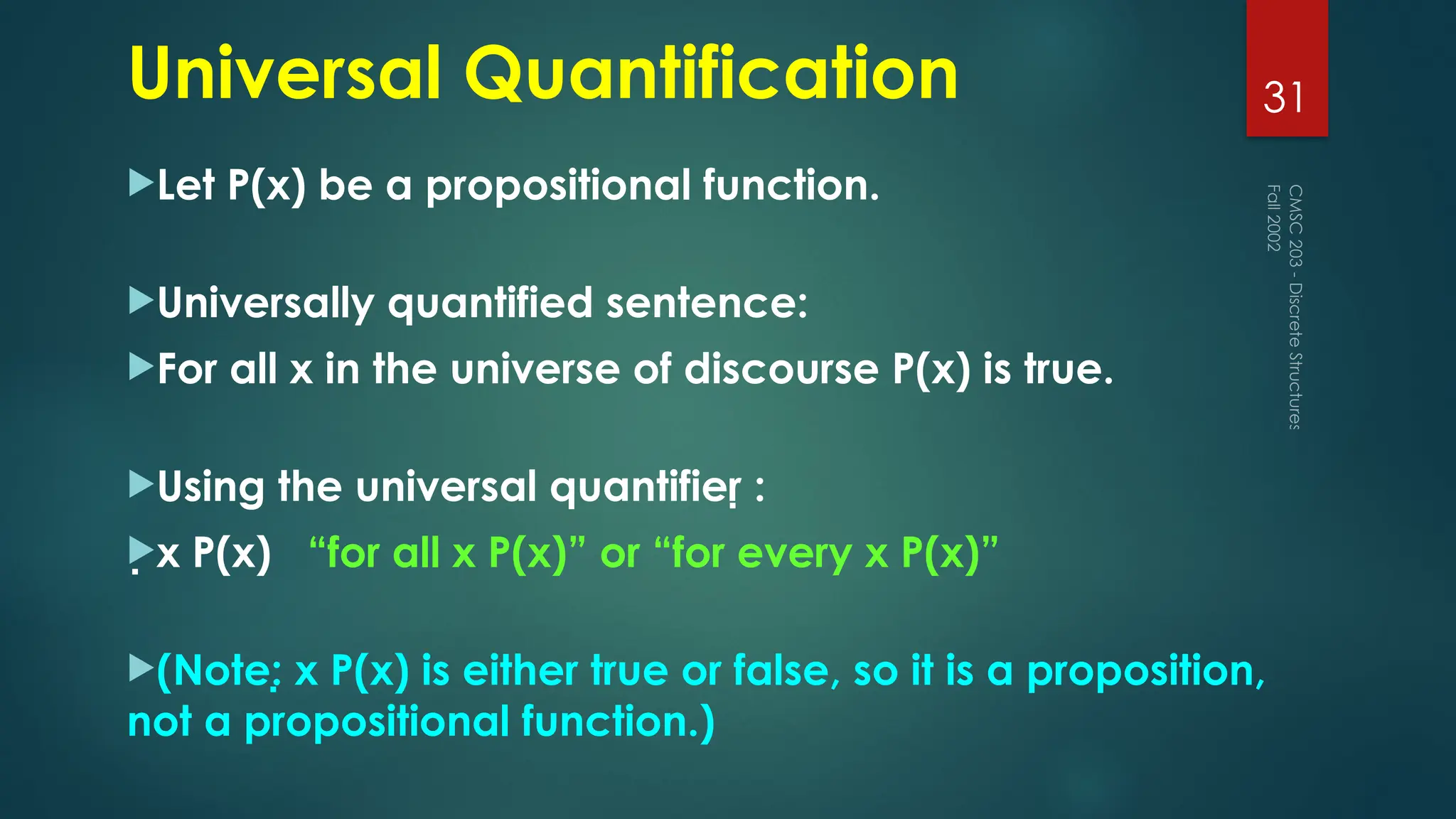 Universal Quantification

31

CMSC 203 - Discrete Structures
Fall 2002

Let P(x) be a propositional function.

Universally quantified sentence:

For all x in the universe of discourse P(x) is true.

Using the universal quantifier :

x P(x) "for all x P(x)" or "for every x P(x)"

(Note: x P(x) is either true or false, so it is a proposition, not a propositional function.)